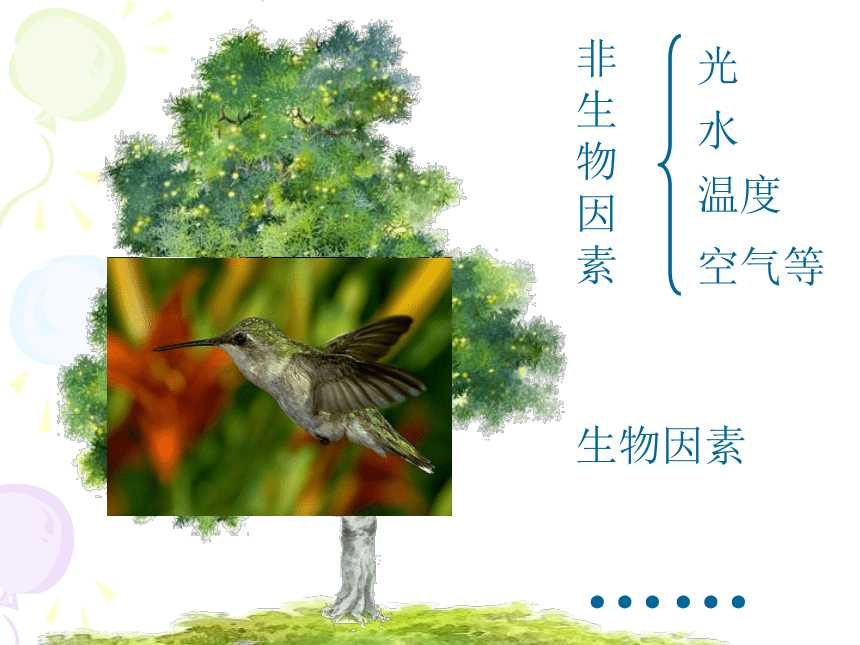 非生物因素
光
水
温度
空气等

生物因素

……